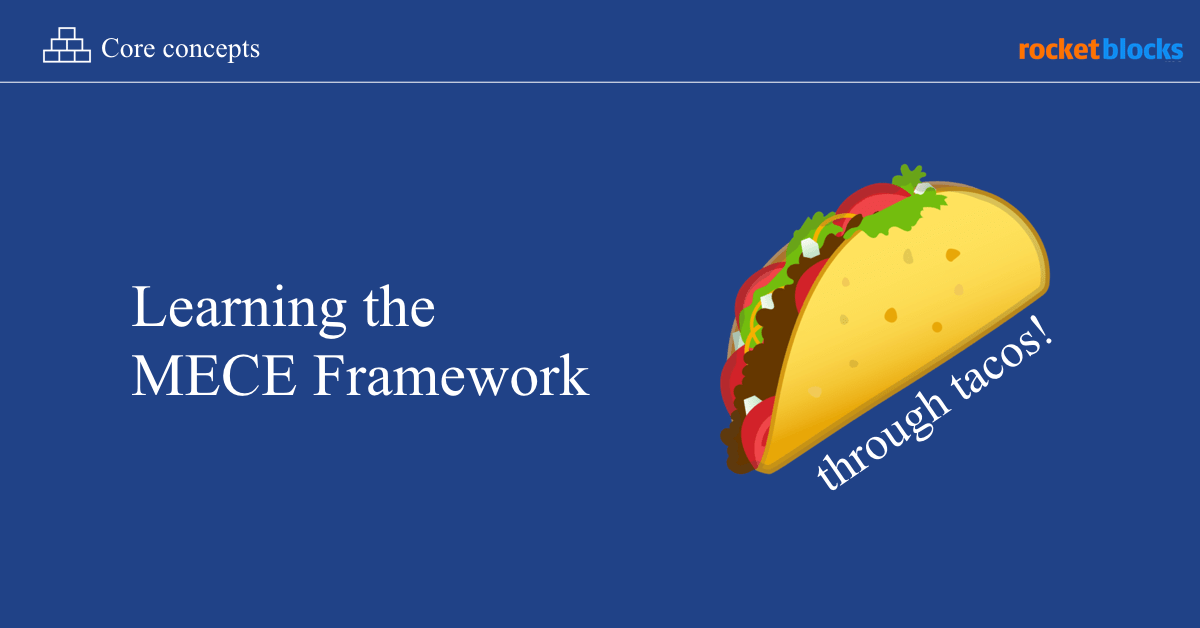 Core concepts

rocketblocks

Learning the MECE Framework

through tacos!